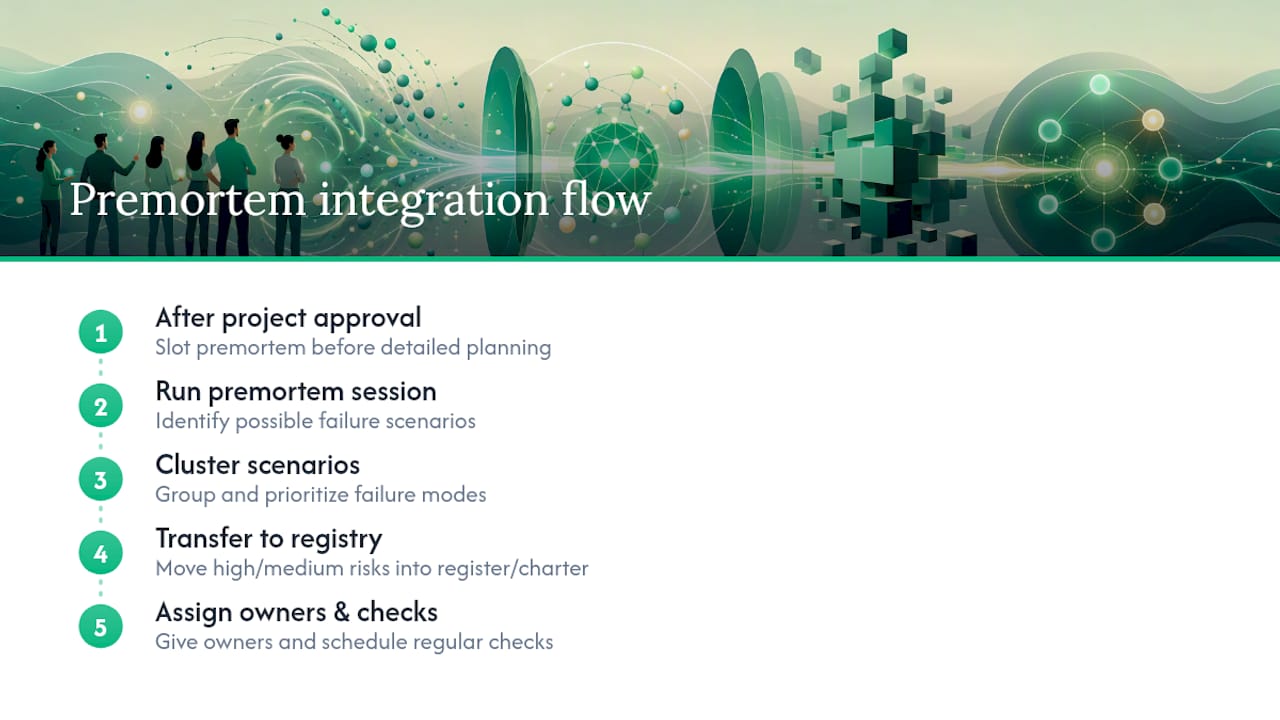 Premortem integration flow

1
After project approval
Slot premortem before detailed planning

2
Run premortem session
Identify possible failure scenarios

3
Cluster scenarios
Group and prioritize failure modes

4
Transfer to registry
Move high/medium risks into register/charter

5
Assign owners & checks
Give owners and schedule regular checks